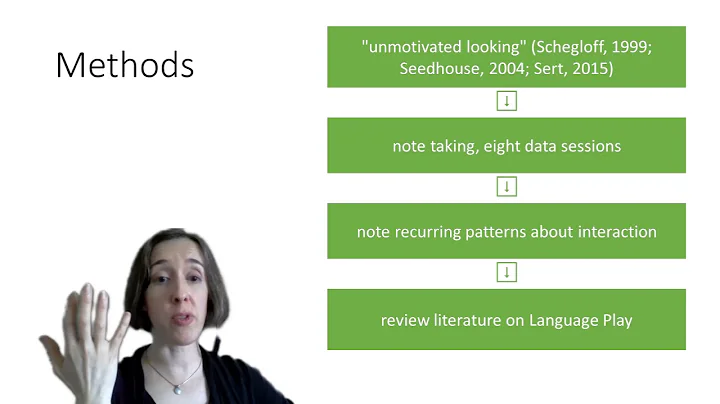 Methods

"unmotivated looking" (Schegloff, 1999; Seedhouse, 2004; Sert, 2015)

↓

note taking, eight data sessions

↓

note recurring patterns about interaction

↓

review literature on Language Play